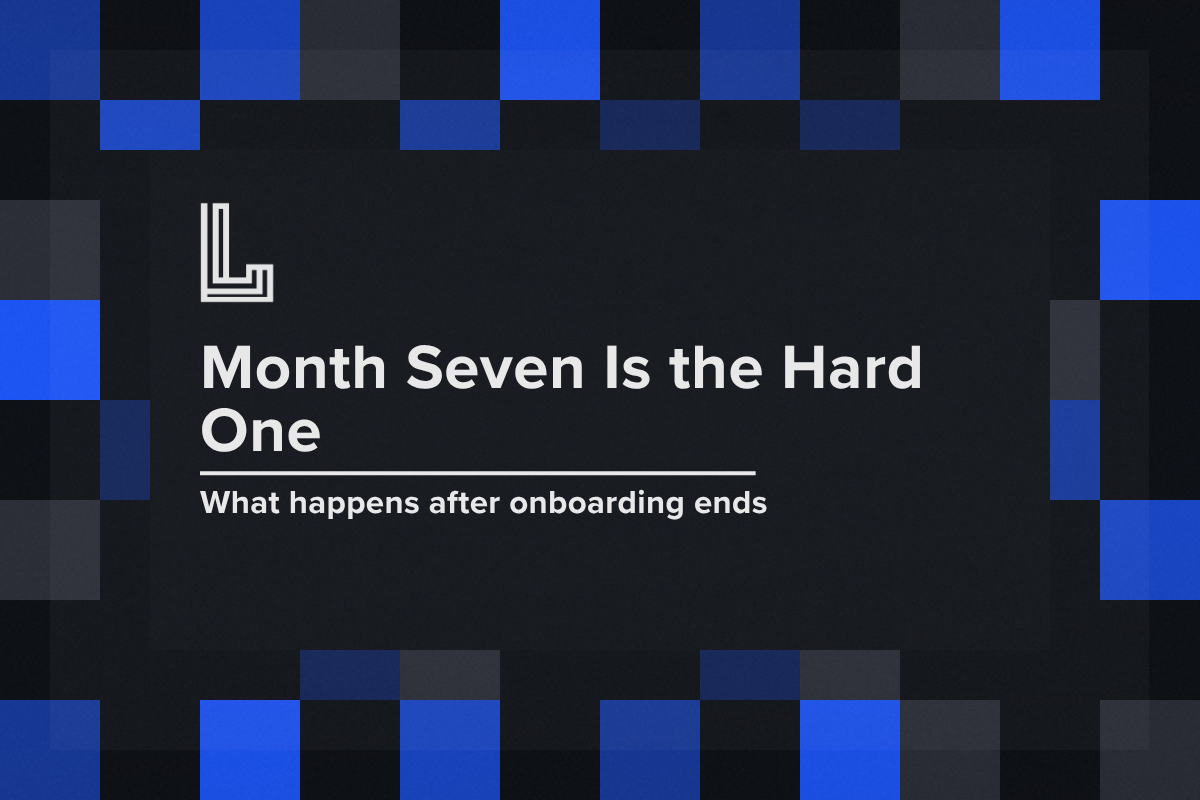 Month Seven Is the Hard One

What happens after onboarding ends